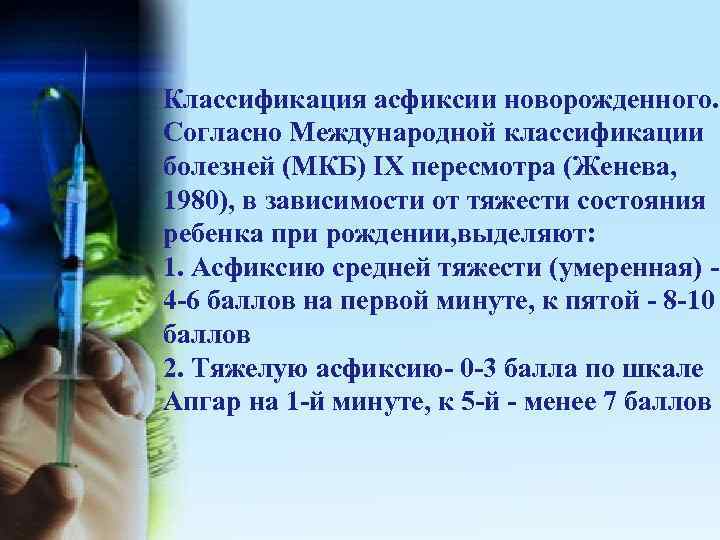 Классификация асфиксии новорожденного. Согласно Международной классификации болезней (МКБ) IX пересмотра (Женева, 1980), в зависимости от тяжести состояния ребенка при рождении,выделяют:
1. Асфиксию средней тяжести (умеренная) - 4-6 баллов на первой минуте, к пятой - 8-10 баллов
2. Тяжелую асфиксию- 0-3 балла по шкале Апгар на 1-й минуте, к 5-й - менее 7 баллов